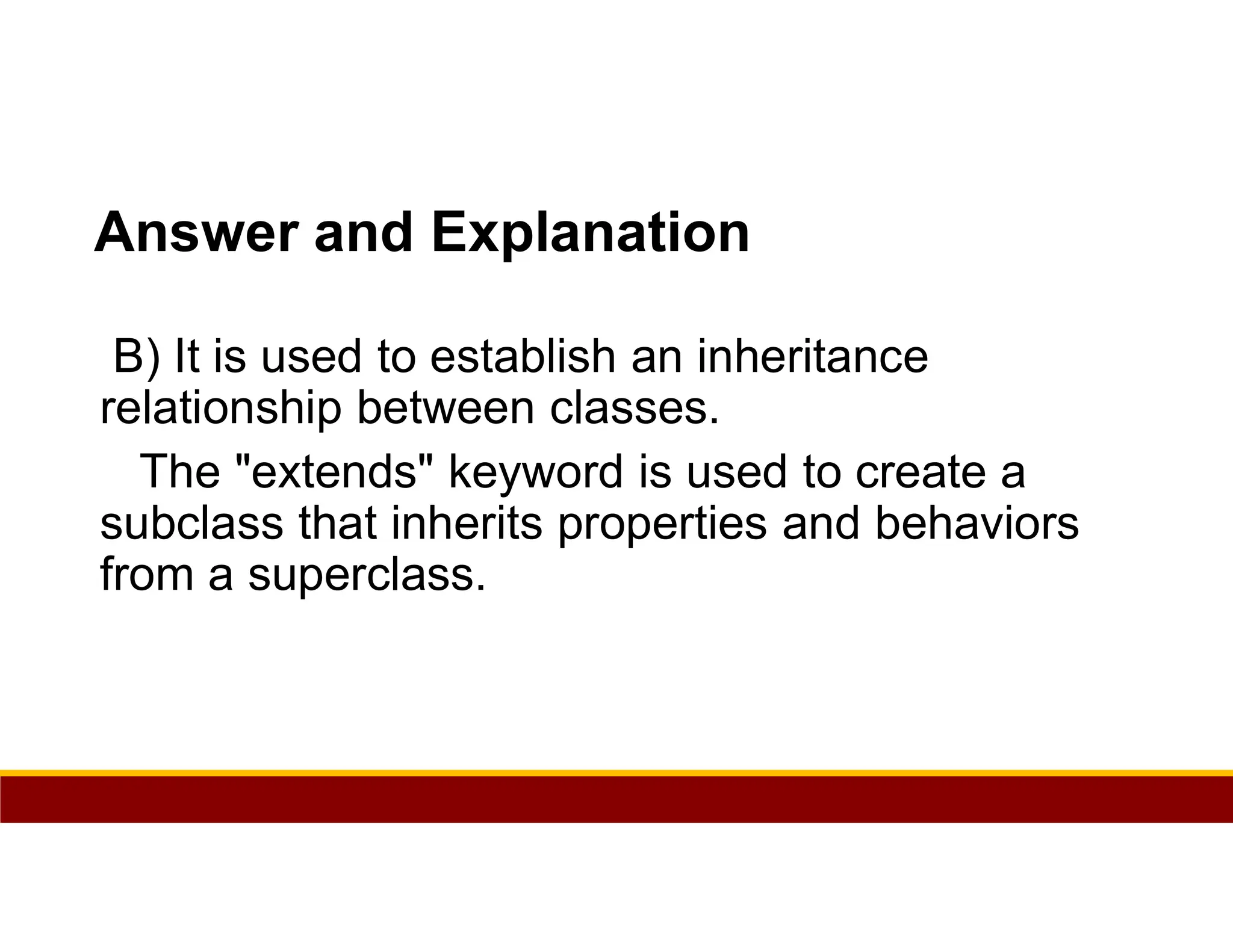 Answer and Explanation

B) It is used to establish an inheritance relationship between classes.

The "extends" keyword is used to create a subclass that inherits properties and behaviors from a superclass.